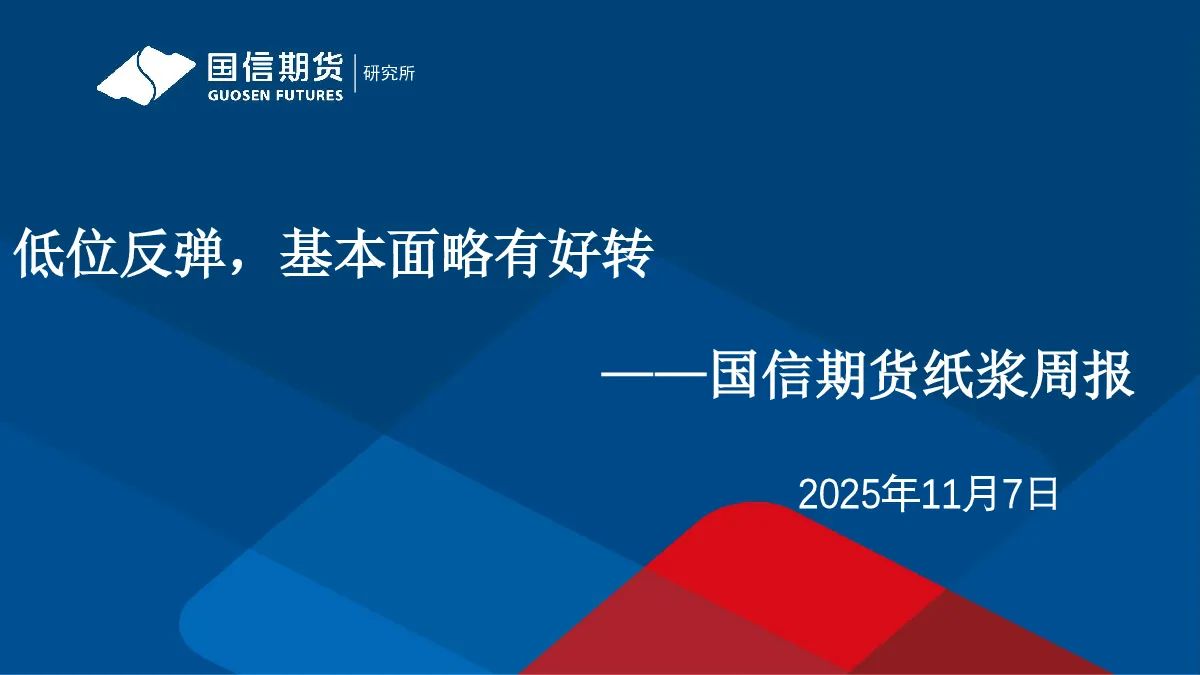 国信期货
GUOSEN FUTURES
研究所

低位反弹，基本面略有好转

——国信期货纸浆周报

2025年11月7日